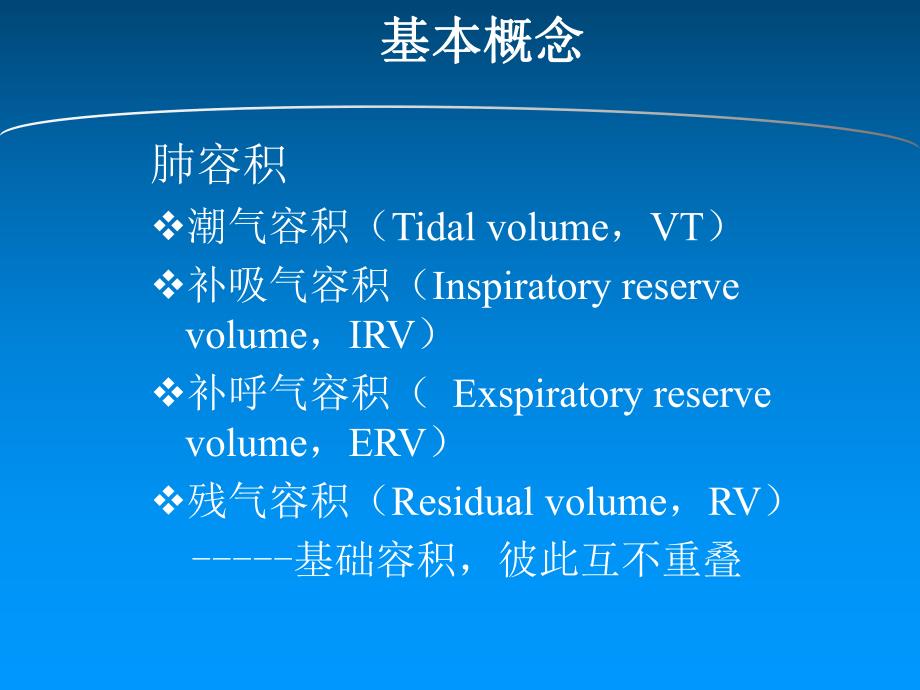 基本概念

肺容积

❖潮气容积（Tidal volume，VT）

❖补吸气容积（Inspiratory reserve volume，IRV）

❖补呼气容积（ Exspiratory reserve volume，ERV）

❖残气容积（Residual volume，RV）

-----基础容积，彼此互不重叠